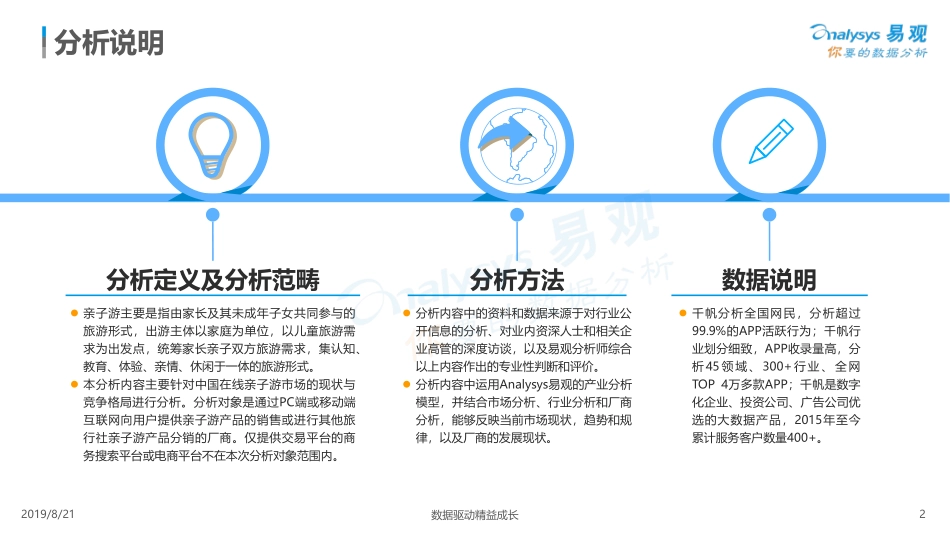 分析说明

Analysys 易观
你要的数据分析

分析定义及分析范畴

● 亲子游主要是指由家长及其未成年子女共同参与的旅游形式，出游主体以家庭为单位，以儿童旅游需求为出发点，统筹家长亲子双方旅游需求，集认知、教育、体验、亲情、休闲于一体的旅游形式。
● 本分析内容主要针对中国在线亲子游市场的现状与竞争格局进行分析。分析对象是通过PC端或移动端互联网向用户提供亲子游产品的销售或进行其他旅行社亲子游产品分销的厂商。仅提供交易平台的商务搜索平台或电商平台不在本次分析对象范围内。

分析方法

● 分析内容中的资料和数据来源于对行业公开信息的分析、对业内资深人士和相关企业高管的深度访谈，以及易观分析师综合以上内容作出的专业性判断和评价。
● 分析内容中运用Analysys易观的产业分析模型，并结合市场分析、行业分析和厂商分析，能够反映当前市场现状，趋势和规律，以及厂商的发展现状。

数据说明

● 千帆分析全国网民，分析超过99.9%的APP活跃行为；千帆行业划分细致，APP收录量高，分析45 领域、300+ 行业、全网TOP 4万多款APP；千帆是数字化企业、投资公司、广告公司优选的大数据产品，2015年至今累计服务客户数量400+。

2019/8/21

数据驱动精益成长

2